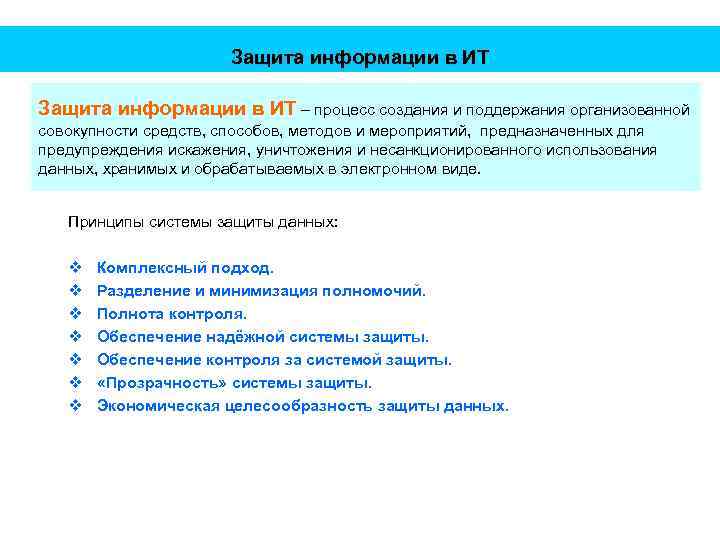 Защита информации в ИТ

Защита информации в ИТ – процесс создания и поддержания организованной совокупности средств, способов, методов и мероприятий, предназначенных для предупреждения искажения, уничтожения и несанкционированного использования данных, хранимых и обрабатываемых в электронном виде.

Принципы системы защиты данных:

❖ Комплексный подход.
❖ Разделение и минимизация полномочий.
❖ Полнота контроля.
❖ Обеспечение надёжной системы защиты.
❖ Обеспечение контроля за системой защиты.
❖ «Прозрачность» системы защиты.
❖ Экономическая целесообразность защиты данных.